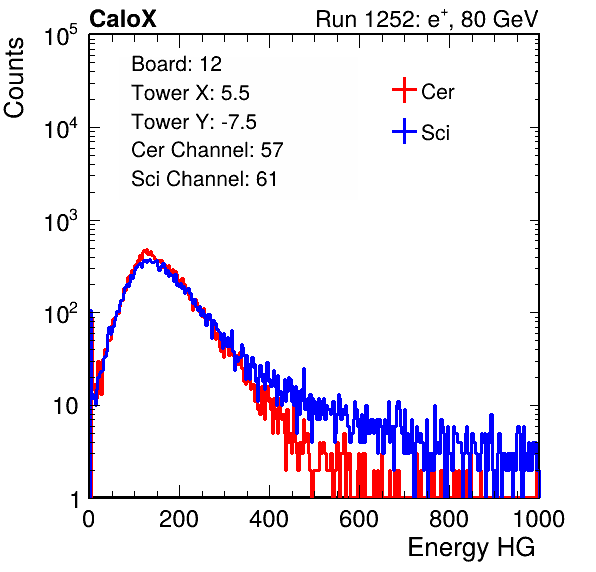 CaloX

Run 1252: $e^{+}$, 80 GeV

Counts

$10^5$
$10^4$
$10^3$
$10^2$
10
1

Board: 12
Tower X: 5.5
Tower Y: -7.5
Cer Channel: 57
Sci Channel: 61

Cer
Sci

0
200
400
600
800
1000

Energy HG